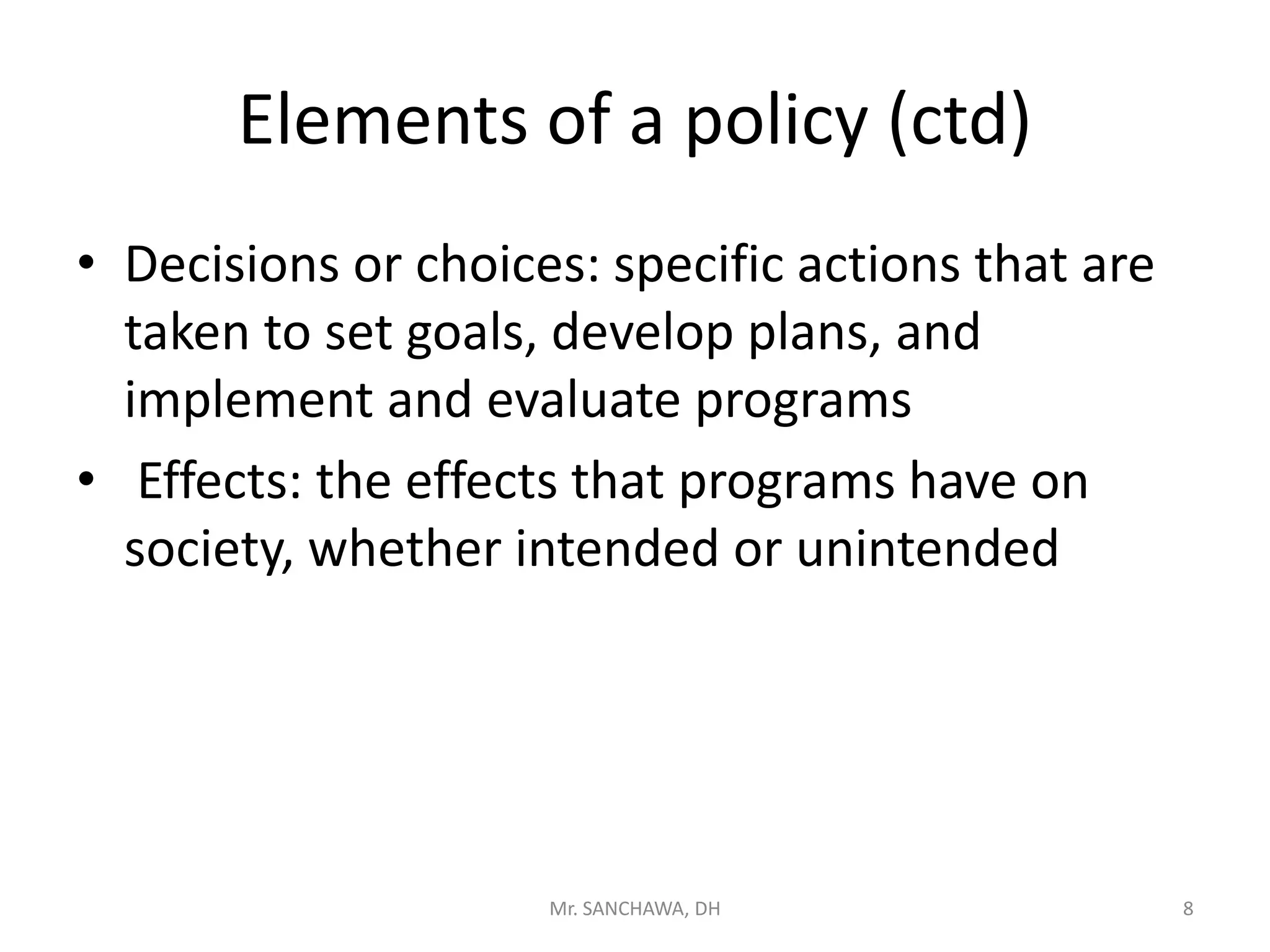 Elements of a policy (ctd)

• Decisions or choices: specific actions that are taken to set goals, develop plans, and implement and evaluate programs

• Effects: the effects that programs have on society, whether intended or unintended

Mr. SANCHAWA, DH

8